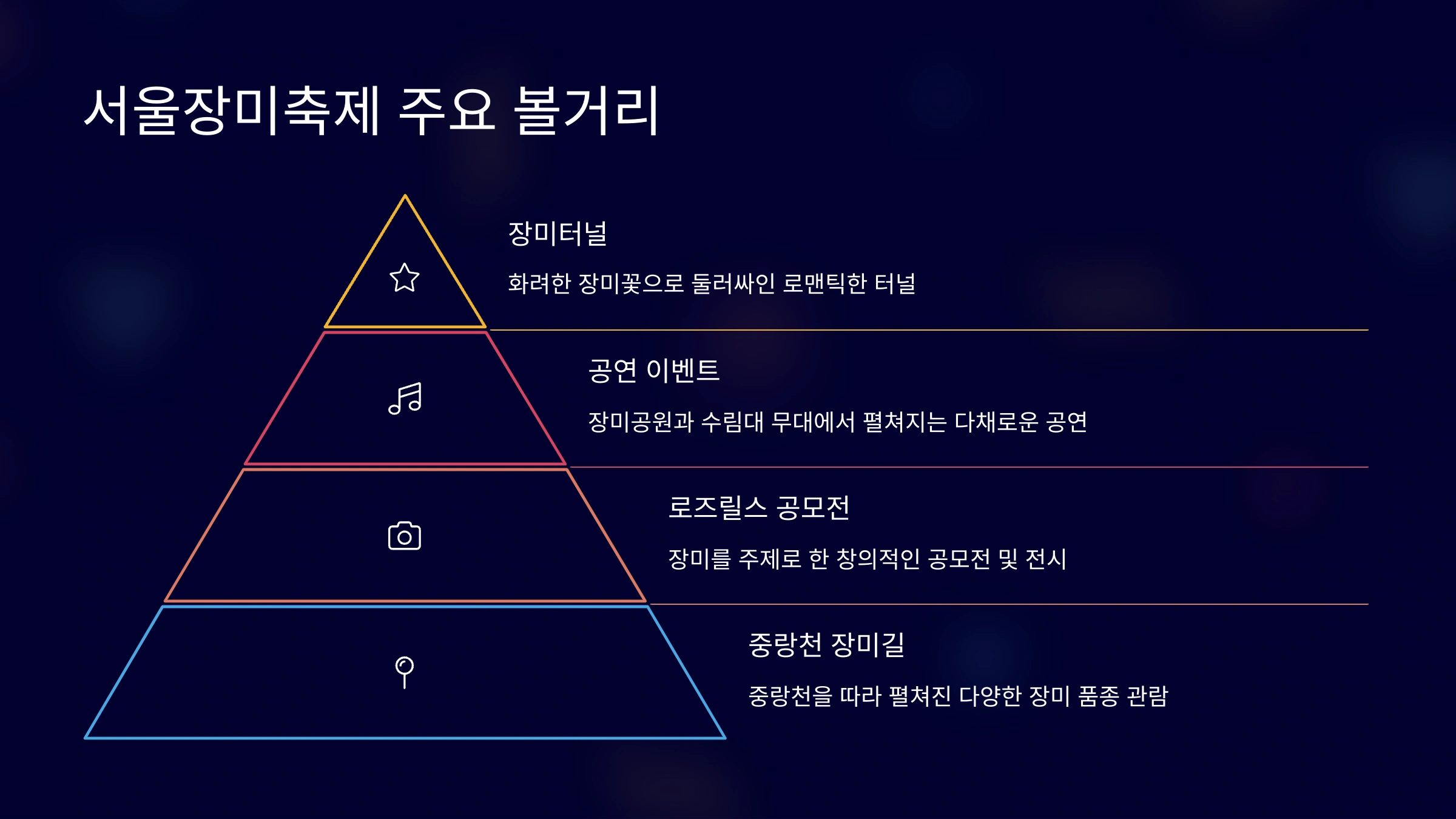 서울장미축제 주요 볼거리

장미터널

화려한 장미꽃으로 둘러싸인 로맨틱한 터널

공연 이벤트

장미공원과 수림대 무대에서 펼쳐지는 다채로운 공연

로즈릴스 공모전

장미를 주제로 한 창의적인 공모전 및 전시

중랑천 장미길

중랑천을 따라 펼쳐진 다양한 장미 품종 관람